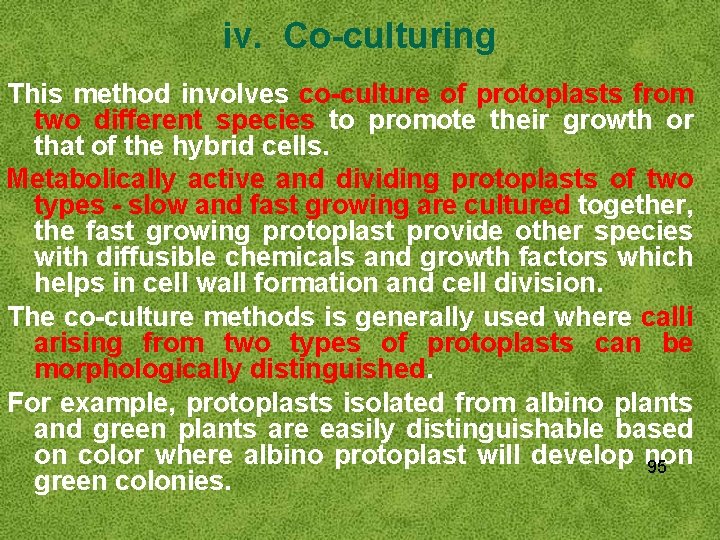 iv. Co-culturing

This method involves co-culture of protoplasts from two different species to promote their growth or that of the hybrid cells.

Metabolically active and dividing protoplasts of two types - slow and fast growing are cultured together, the fast growing protoplast provide other species with diffusible chemicals and growth factors which helps in cell wall formation and cell division.

The co-culture methods is generally used where calli arising from two types of protoplasts can be morphologically distinguished.

For example, protoplasts isolated from albino plants and green plants are easily distinguishable based on color where albino protoplast will develop non green colonies.

95